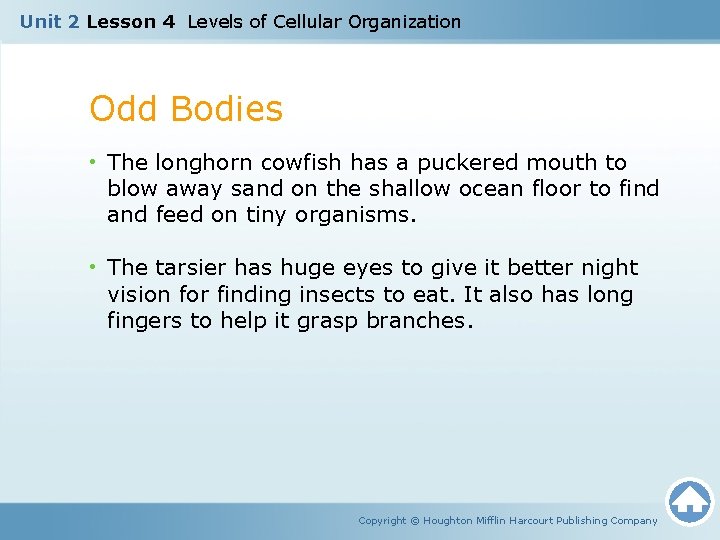 Unit 2 Lesson 4 Levels of Cellular Organization

Odd Bodies

• The longhorn cowfish has a puckered mouth to blow away sand on the shallow ocean floor to find and feed on tiny organisms.

• The tarsier has huge eyes to give it better night vision for finding insects to eat. It also has long fingers to help it grasp branches.

Copyright © Houghton Mifflin Harcourt Publishing Company